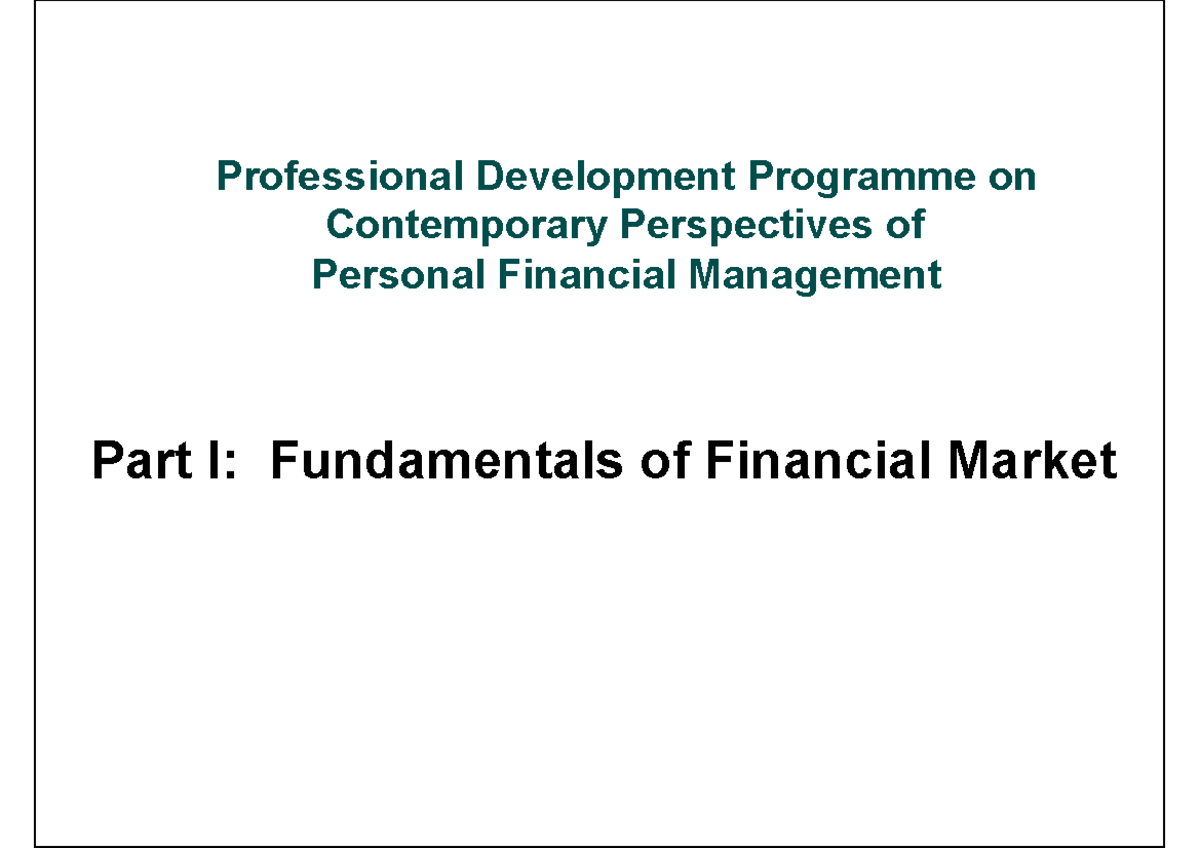 Professional Development Programme on Contemporary Perspectives of Personal Financial Management

Part I: Fundamentals of Financial Market